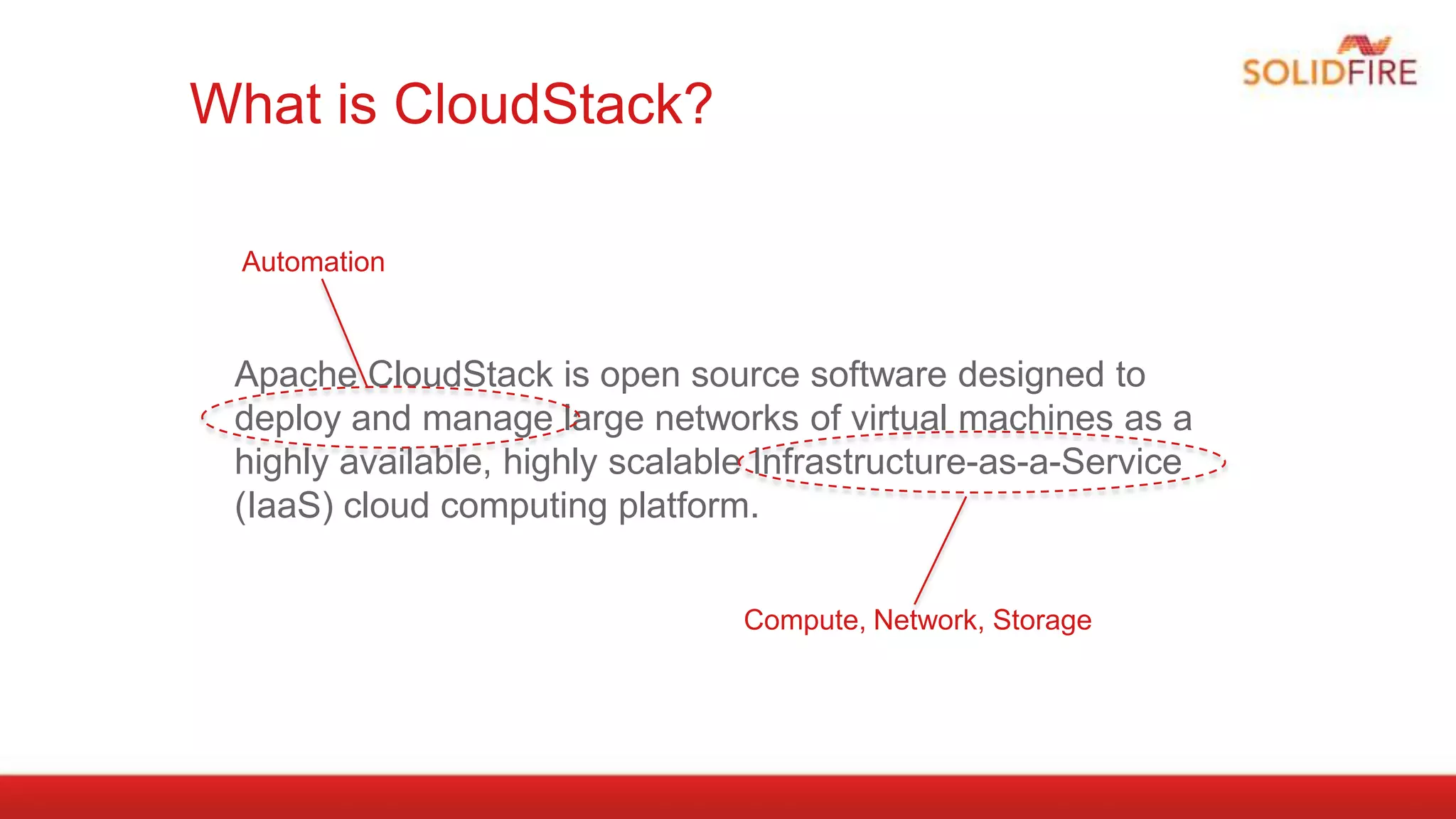 SOLIDFIRE

What is CloudStack?

Automation

Apache CloudStack is open source software designed to deploy and manage large networks of virtual machines as a highly available, highly scalable Infrastructure-as-a-Service (IaaS) cloud computing platform.

Compute, Network, Storage